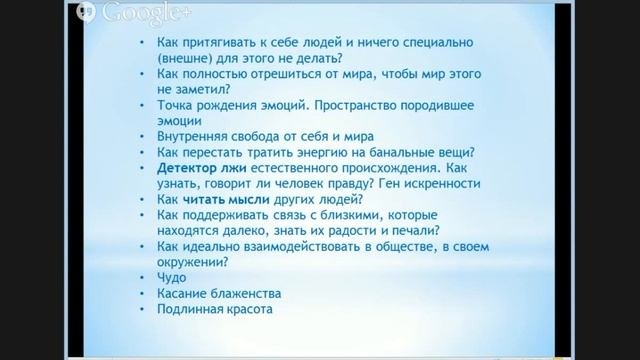 Google+

• Как притягивать к себе людей и ничего специально (внешне) для этого не делать?
• Как полностью отрешиться от мира, чтобы мир этого не заметил?
• Точка рождения эмоций. Пространство породившее эмоции
• Внутренняя свобода от себя и мира
• Как перестать тратить энергию на банальные вещи?
• Детектор лжи естественного происхождения. Как узнать, говорит ли человек правду? Ген искренности
• Как читать мысли других людей?
• Как поддерживать связь с близкими, которые находятся далеко, знать их радости и печали?
• Как идеально взаимодействовать в обществе, в своем окружении?
• Чудо
• Касание блаженства
• Подлинная красота